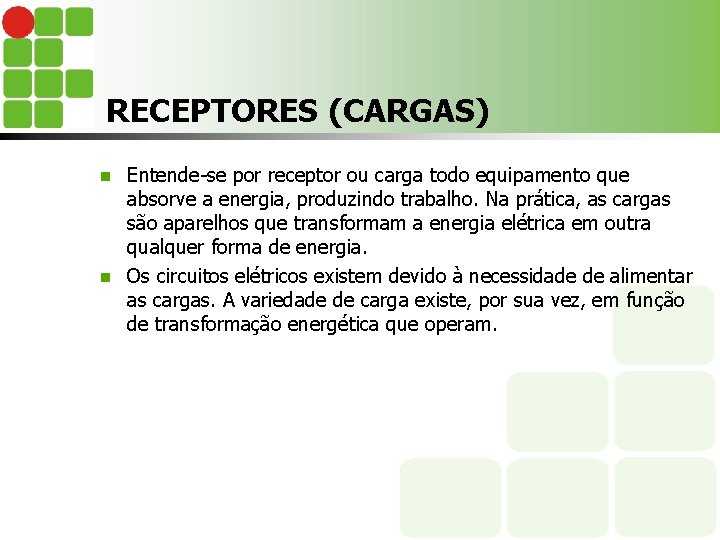 RECEPTORES (CARGAS)

Entende-se por receptor ou carga todo equipamento que absorve a energia, produzindo trabalho. Na prática, as cargas são aparelhos que transformam a energia elétrica em outra qualquer forma de energia.

Os circuitos elétricos existem devido à necessidade de alimentar as cargas. A variedade de carga existe, por sua vez, em função de transformação energética que operam.